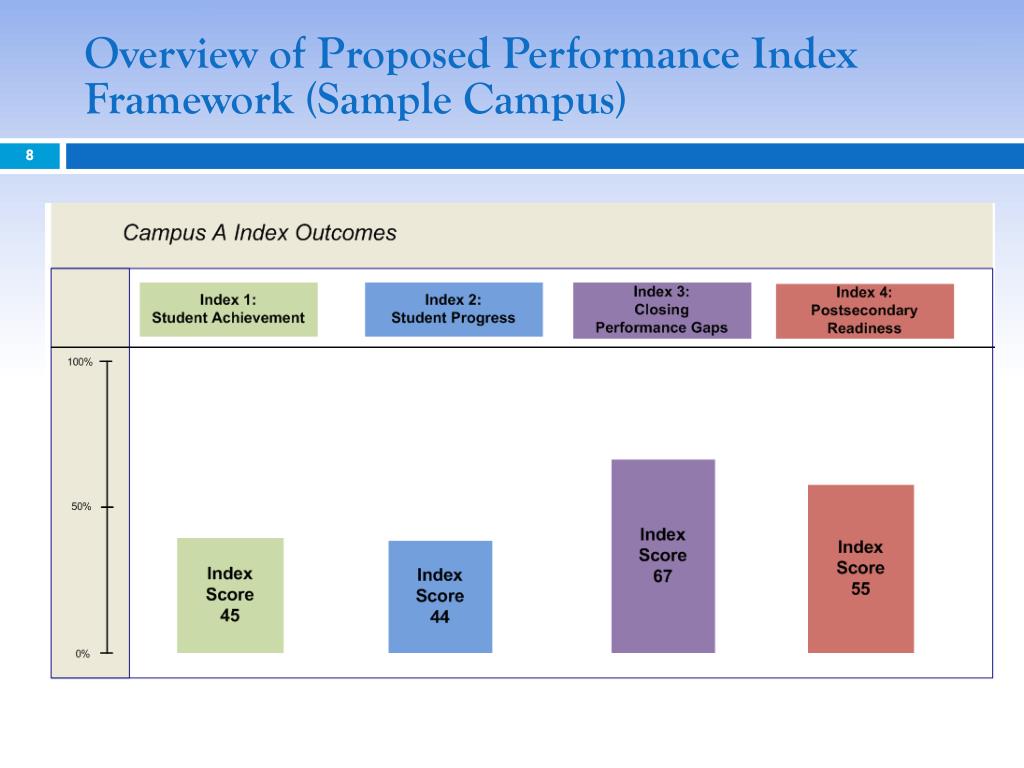 Overview of Proposed Performance Index Framework (Sample Campus)

8

Campus A Index Outcomes

Index 1: Student Achievement

Index 2: Student Progress

Index 3: Closing Performance Gaps

Index 4: Postsecondary Readiness

100%

50%

0%

Index Score 45

Index Score 44

Index Score 67

Index Score 55